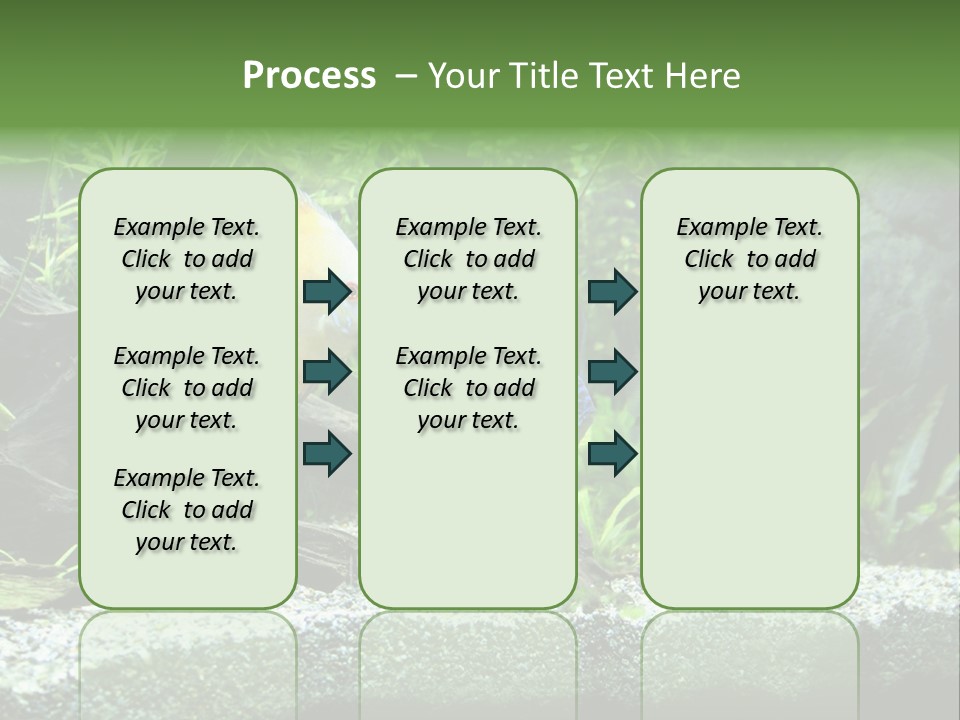 Process – Your Title Text Here

Example Text. Click to add your text.

Example Text. Click to add your text.

Example Text. Click to add your text.

Example Text. Click to add your text.

Example Text. Click to add your text.

Example Text. Click to add your text.